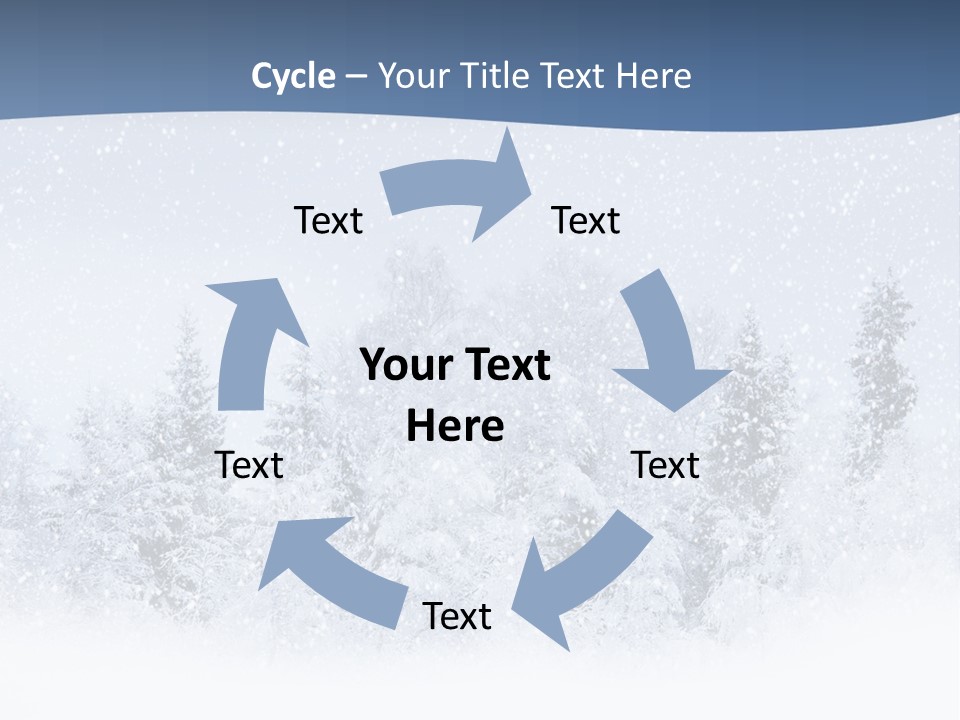 Cycle – Your Title Text Here

Text

Text

Your Text Here

Text

Text

Text